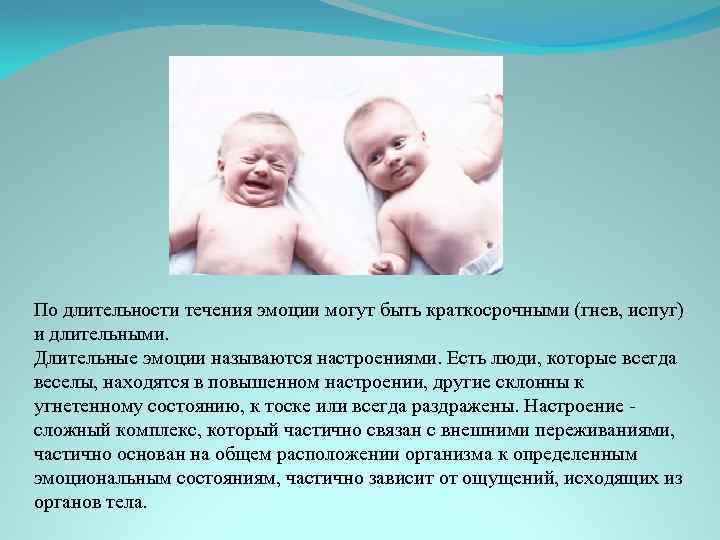 По длительности течения эмоции могут быть краткосрочными (гнев, испуг) и длительными.
Длительные эмоции называются настроениями. Есть люди, которые всегда веселы, находятся в повышенном настроении, другие склонны к угнетенному состоянию, к тоске или всегда раздражены. Настроение - сложный комплекс, который частично связан с внешними переживаниями, частично основан на общем расположении организма к определенным эмоциональным состояниям, частично зависит от ощущений, исходящих из органов тела.